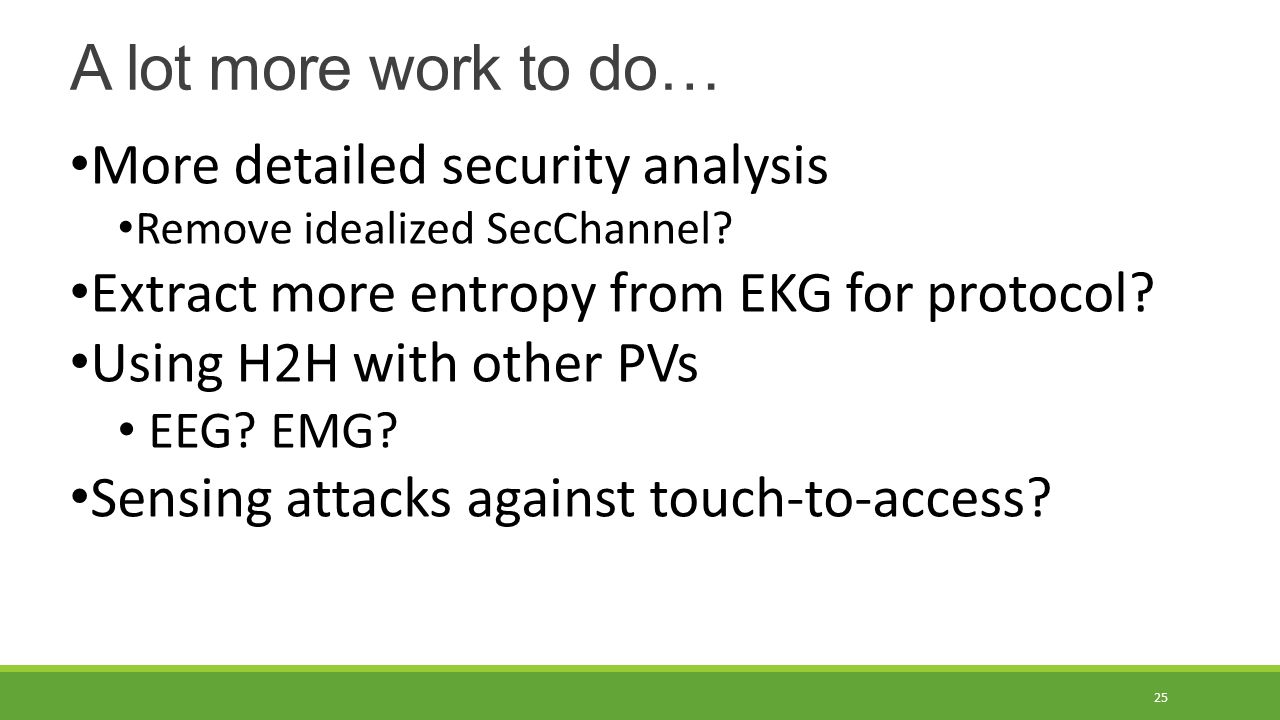 A lot more work to do…

• More detailed security analysis
  • Remove idealized SecChannel?
• Extract more entropy from EKG for protocol?
• Using H2H with other PVs
  • EEG? EMG?
• Sensing attacks against touch-to-access?

25